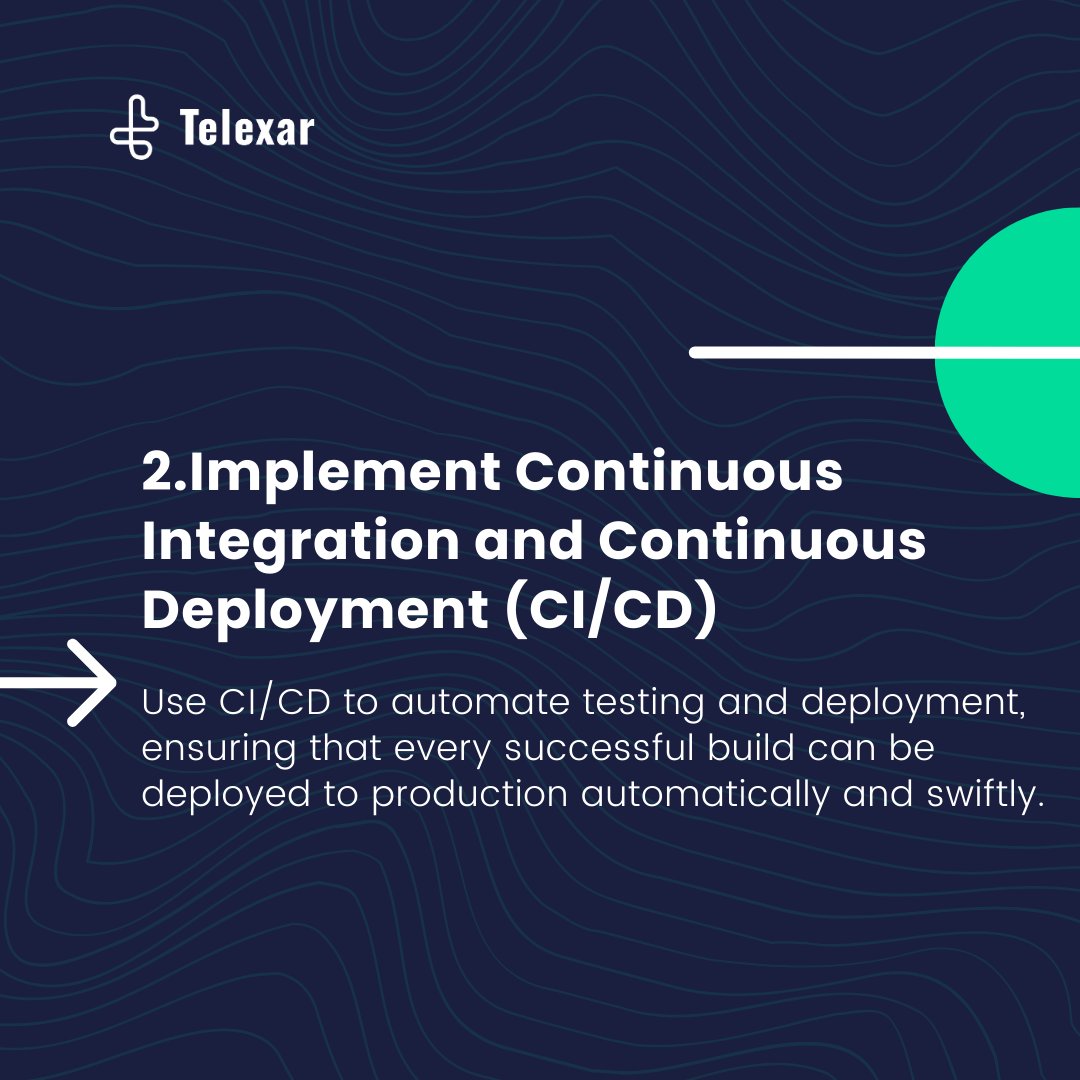 Telexar

2.Implement Continuous Integration and Continuous Deployment (CI/CD)

Use CI/CD to automate testing and deployment, ensuring that every successful build can be deployed to production automatically and swiftly.